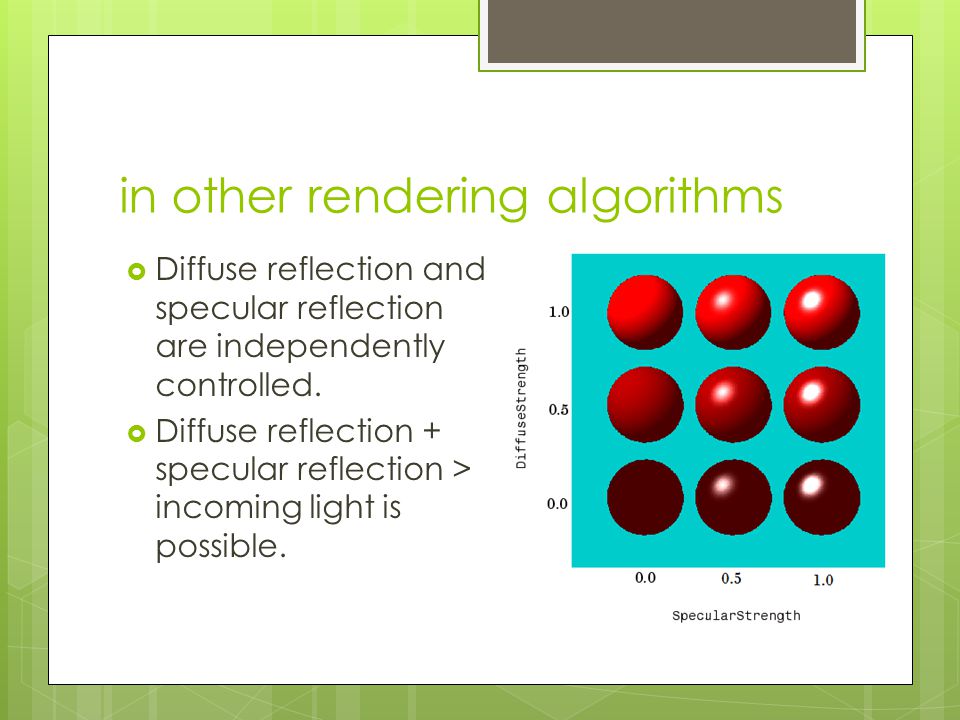 in other rendering algorithms

Diffuse reflection and specular reflection are independently controlled.

Diffuse reflection + specular reflection > incoming light is possible.

DiffuseStrength

1.0

0.5

0.0

0.0

0.5

1.0

SpecularStrength